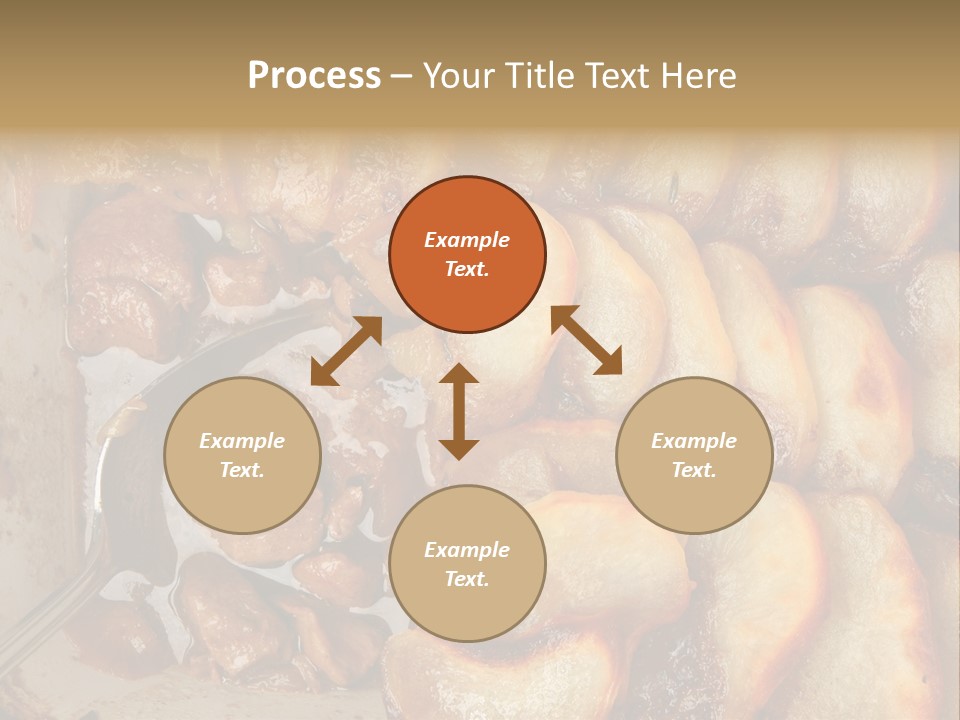 Process – Your Title Text Here

Example Text.

Example Text.

Example Text.

Example Text.